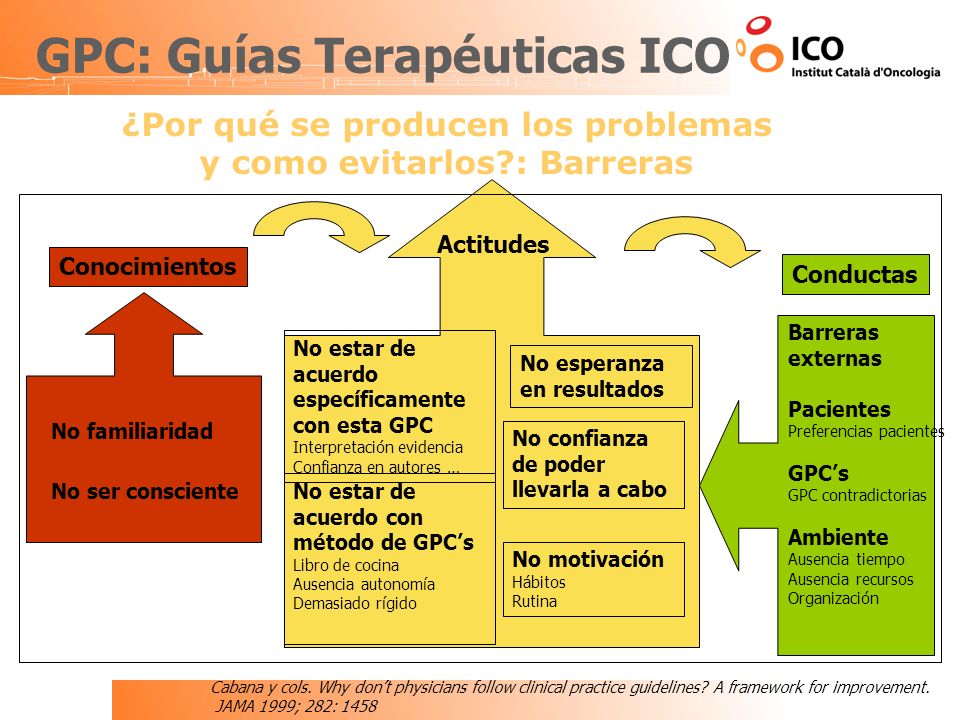 GPC: Guías Terapéuticas ICO

ICO
Institut Català d'Oncologia

¿Por qué se producen los problemas y como evitarlos?: Barreras

Conocimientos

No familiaridad

No ser consciente

Actitudes

No estar de acuerdo específicamente con esta GPC
Interpretación evidencia
Confianza en autores ...

No estar de acuerdo con método de GPC's
Libro de cocina
Ausencia autonomía
Demasiado rígido

No esperanza en resultados

No confianza de poder llevarla a cabo

No motivación
Hábitos
Rutina

Conductas

Barreras externas

Pacientes
Preferencias pacientes

GPC's
GPC contradictorias

Ambiente
Ausencia tiempo
Ausencia recursos
Organización

Cabana y cols. Why don't physicians follow clinical practice guidelines? A framework for improvement. JAMA 1999; 282: 1458